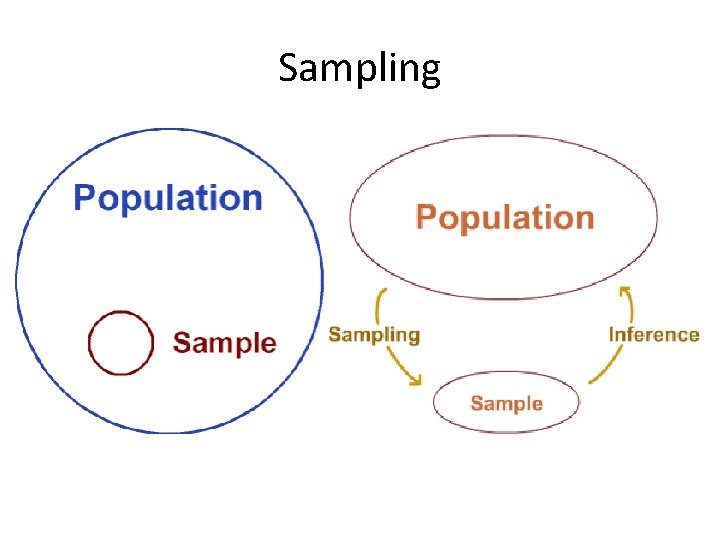 Sampling

Population

Sample

Population

Sampling

Inference

Sample